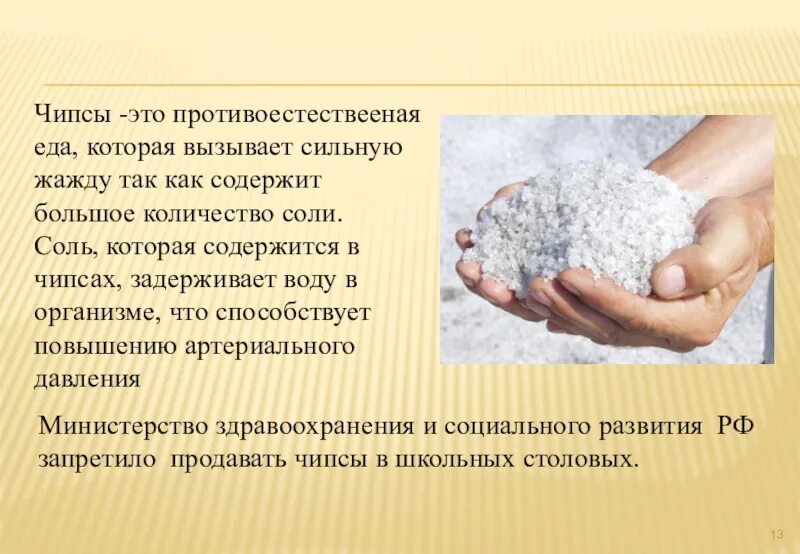 Чипсы -это противоестествееная еда, которая вызывает сильную жажду так как содержит большое количество соли. Соль, которая содержится в чипсах, задерживает воду в организме, что способствует повышению артериального давления

Министерство здравоохранения и социального развития РФ запретило продавать чипсы в школьных столовых.

13